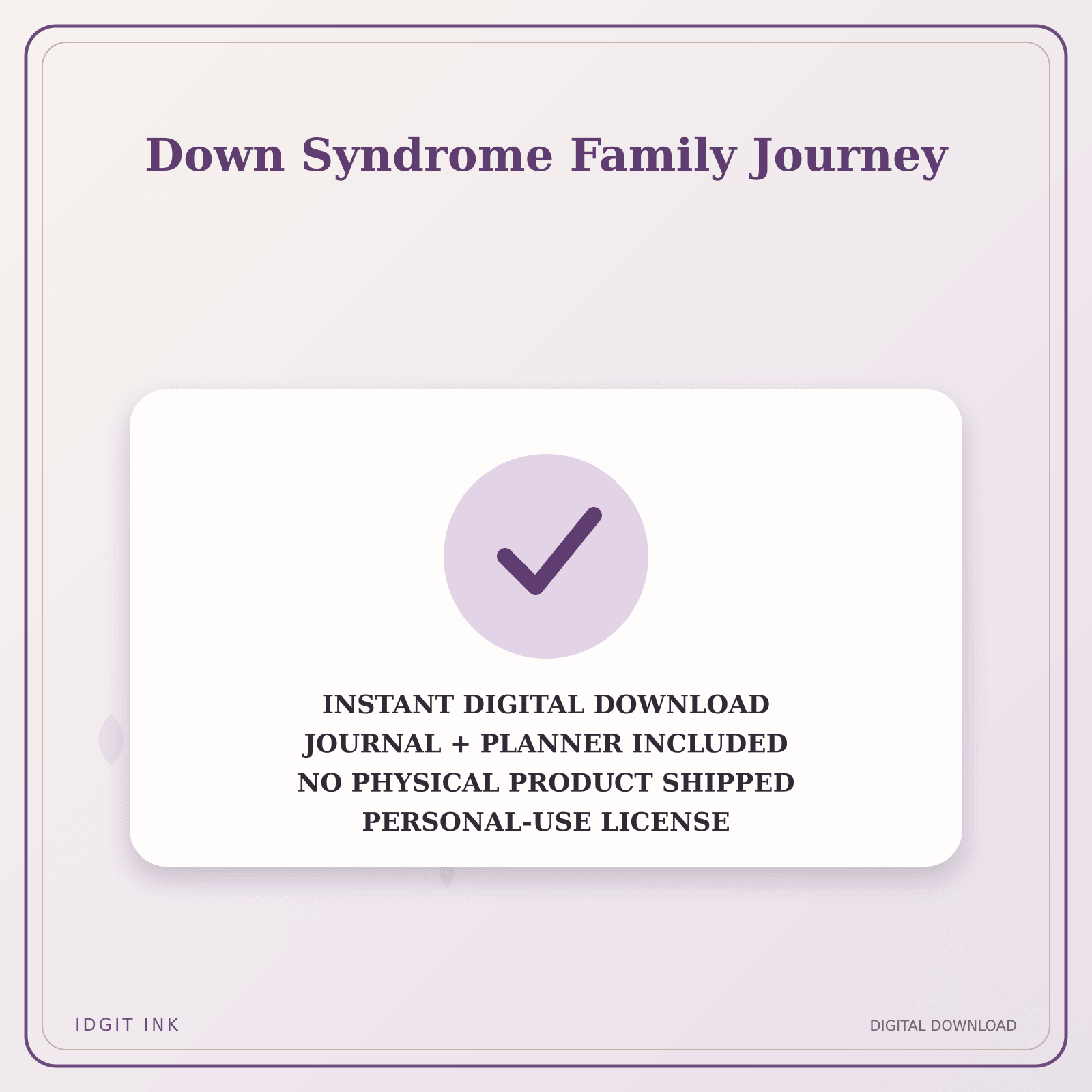 Down Syndrome Family Journey

INSTANT DIGITAL DOWNLOAD
JOURNAL + PLANNER INCLUDED
NO PHYSICAL PRODUCT SHIPPED
PERSONAL-USE LICENSE

IDGIT INK

DIGITAL DOWNLOAD